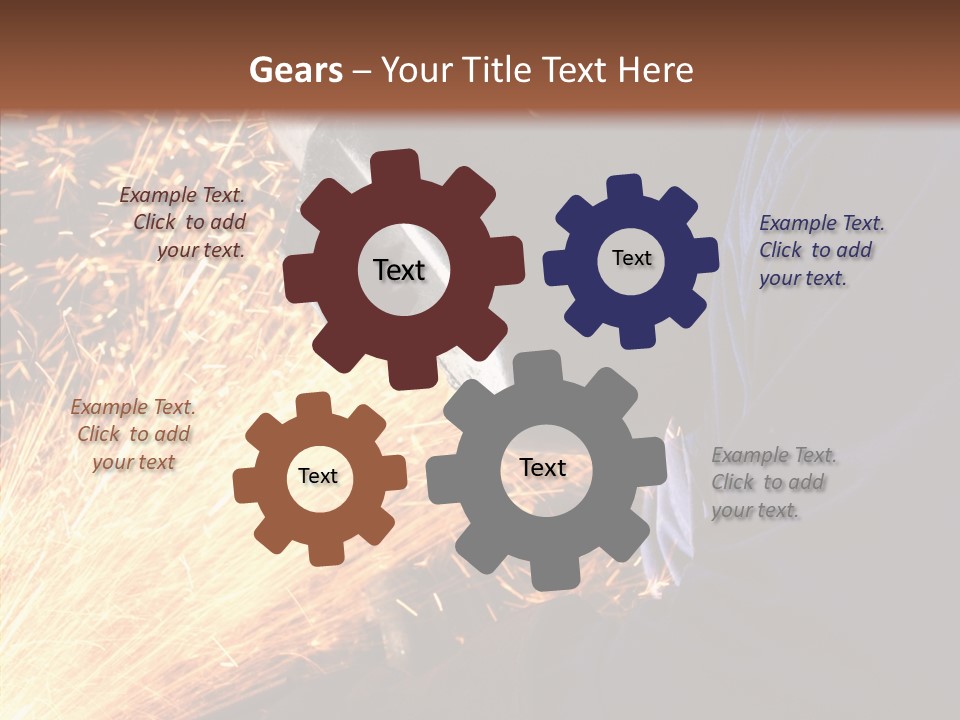 Gears – Your Title Text Here

Example Text. Click to add your text.

Text

Text

Example Text. Click to add your text.

Example Text. Click to add your text

Text

Text

Example Text. Click to add your text.